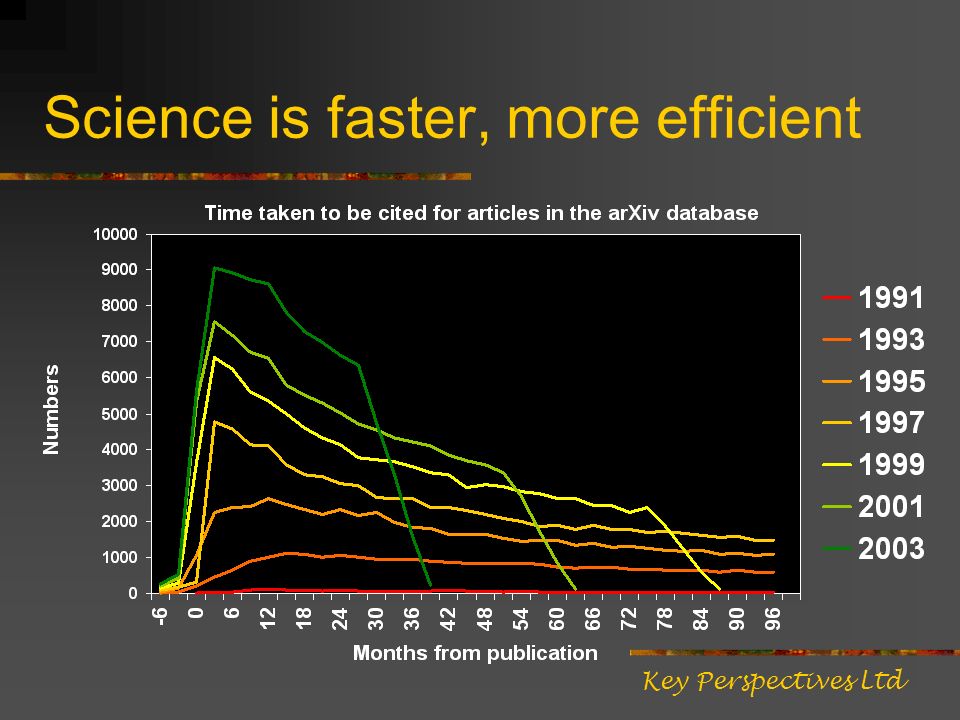 Science is faster, more efficient

Time taken to be cited for articles in the arXiv database

10000
9000
8000
7000
6000
5000
4000
3000
2000
1000
0

Numbers

-6
0
6
12
18
24
30
36
42
48
54
60
66
72
78
84
90
96

Months from publication

1991
1993
1995
1997
1999
2001
2003

Key Perspectives Ltd